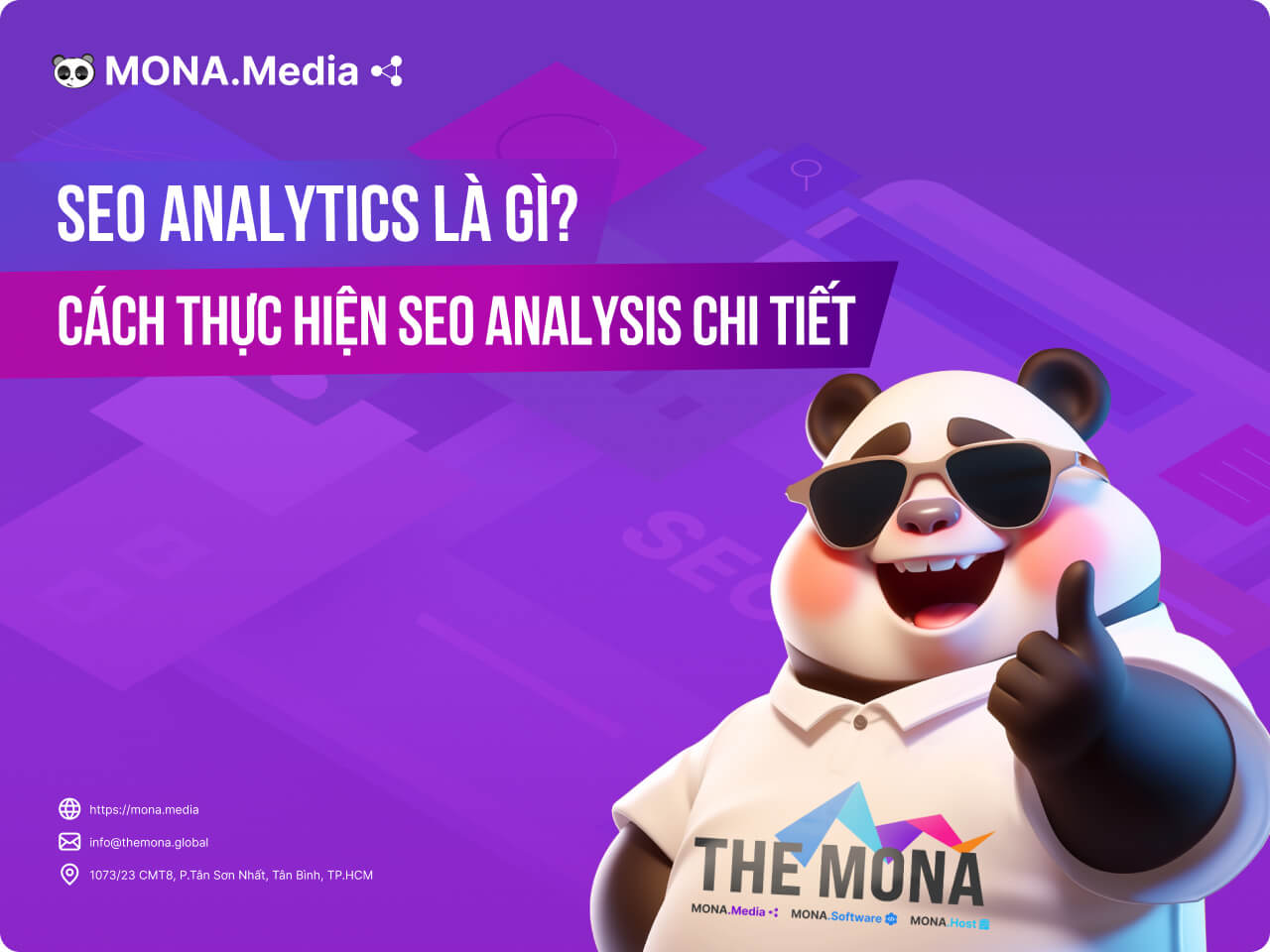 MONA.Media

SEO ANALYTICS LÀ GÌ?

CÁCH THỰC HIỆN SEO ANALYSIS CHI TIẾT

SEO

https://mona.media

info@themona.global

1073/23 CMT8, P.Tân Sơn Nhất, Tân Bình, TP.HCM

THE MONA

MONA.Media MONA.Software MONA.Host